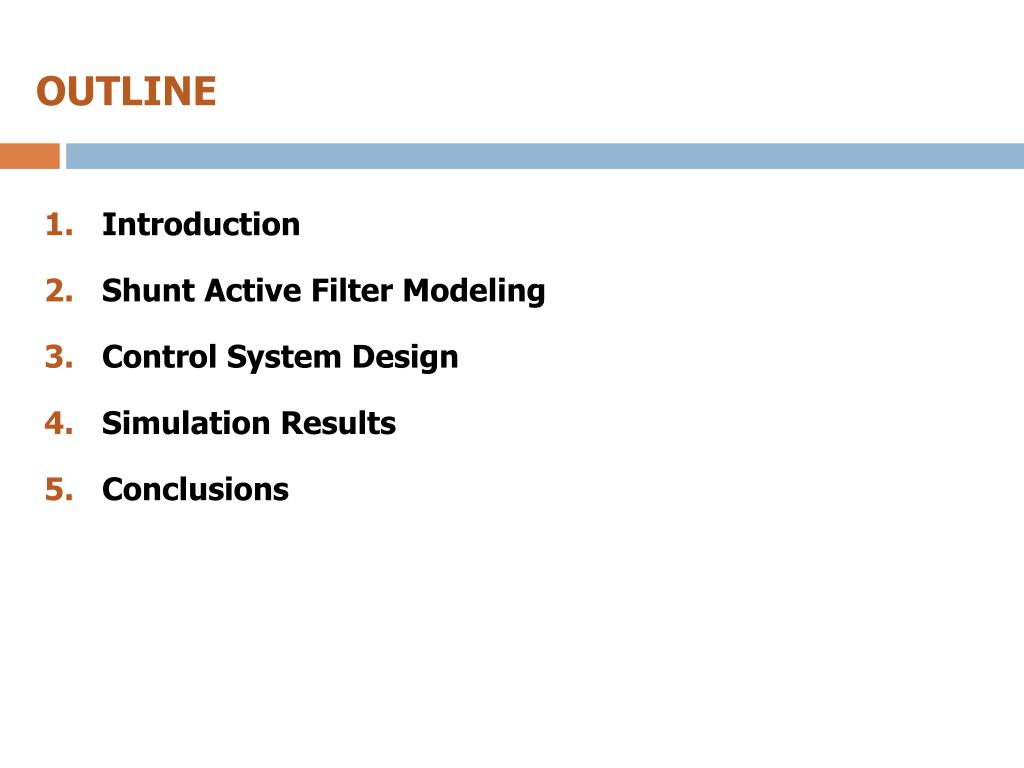 OUTLINE

1. Introduction
2. Shunt Active Filter Modeling
3. Control System Design
4. Simulation Results
5. Conclusions